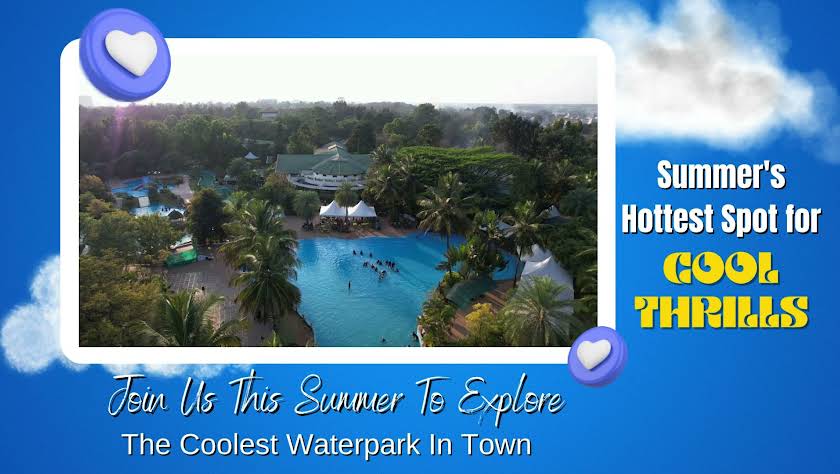 Summer's Hottest Spot for

COOL THRILLS

Join Us This Summer To Explore

The Coolest Waterpark In Town